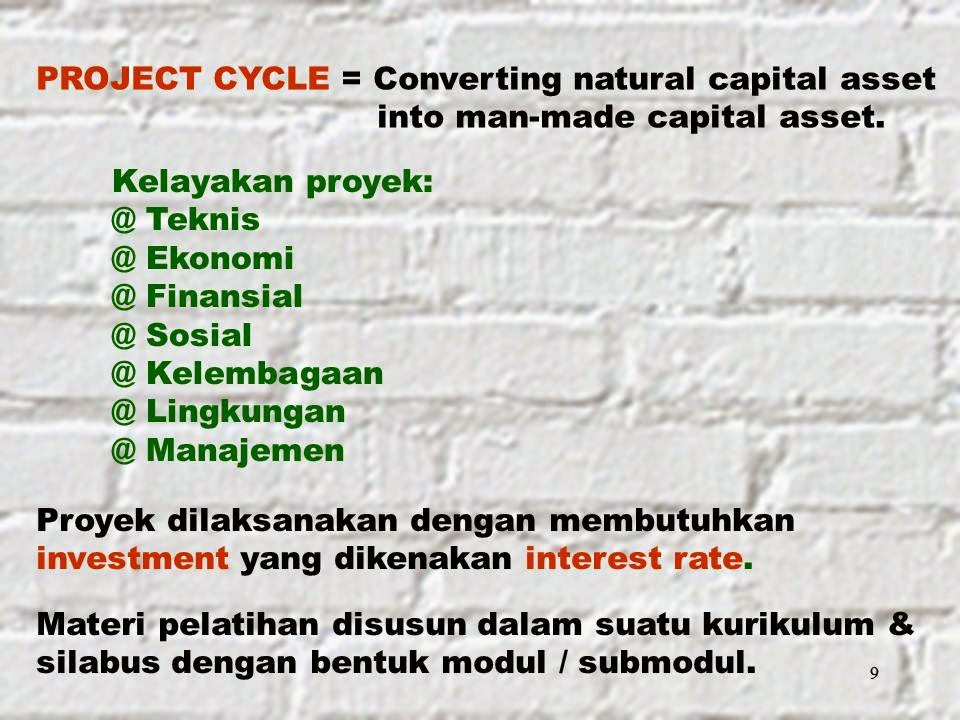 PROJECT CYCLE = Converting natural capital asset into man-made capital asset.

Kelayakan proyek:
@ Teknis
@ Ekonomi
@ Finansial
@ Sosial
@ Kelembagaan
@ Lingkungan
@ Manajemen

Proyek dilaksanakan dengan membutuhkan investment yang dikenakan interest rate.

Materi pelatihan disusun dalam suatu kurikulum & silabus dengan bentuk modul / submodul.

9